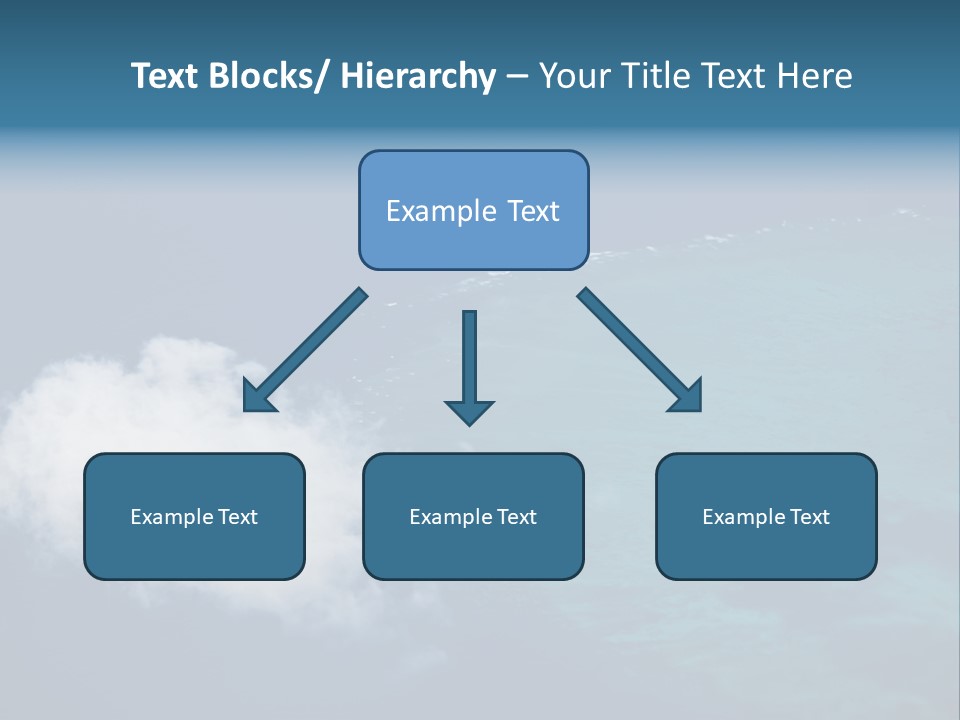 Text Blocks/ Hierarchy – Your Title Text Here

Example Text

Example Text

Example Text

Example Text